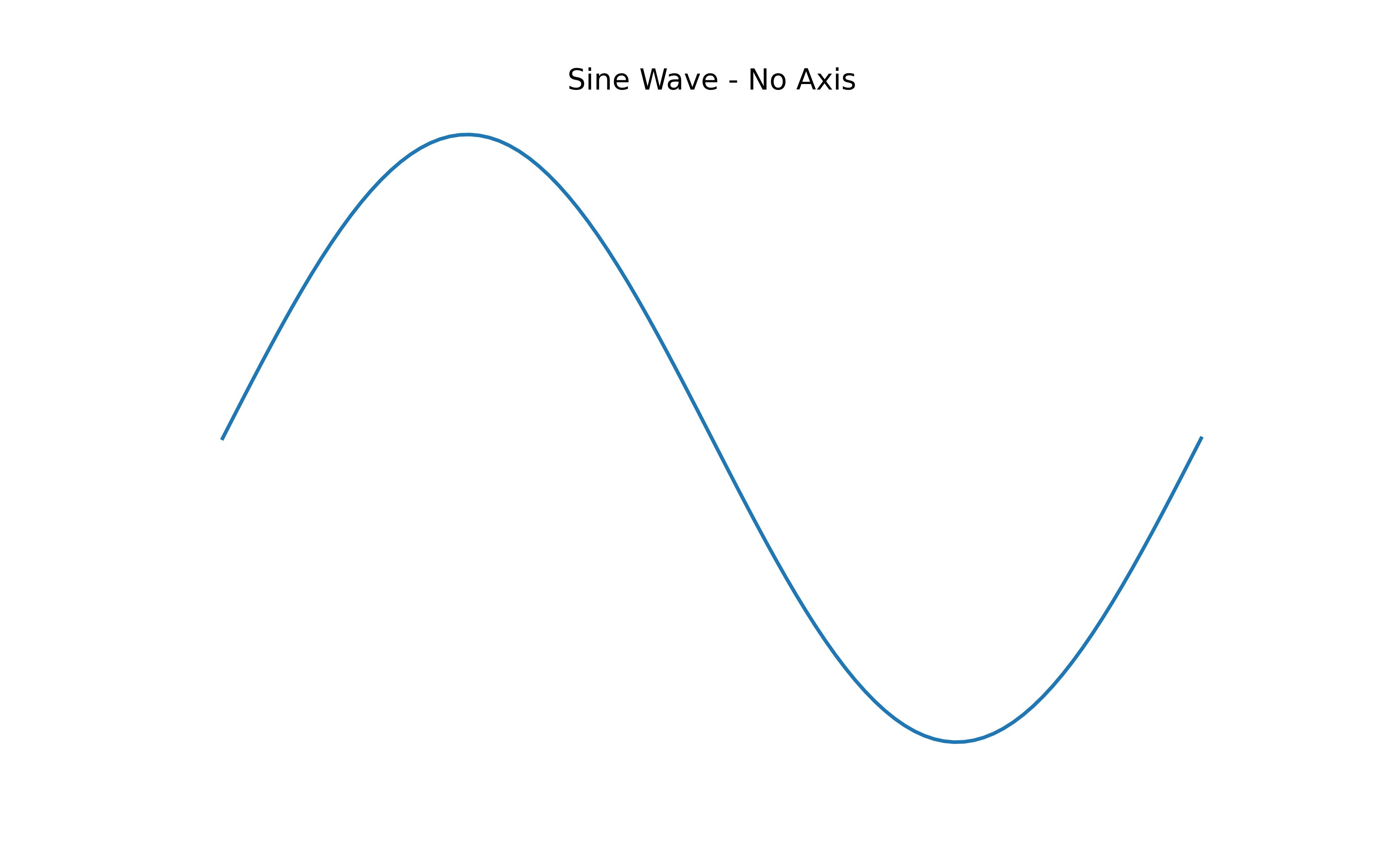 Sine Wave - No Axis